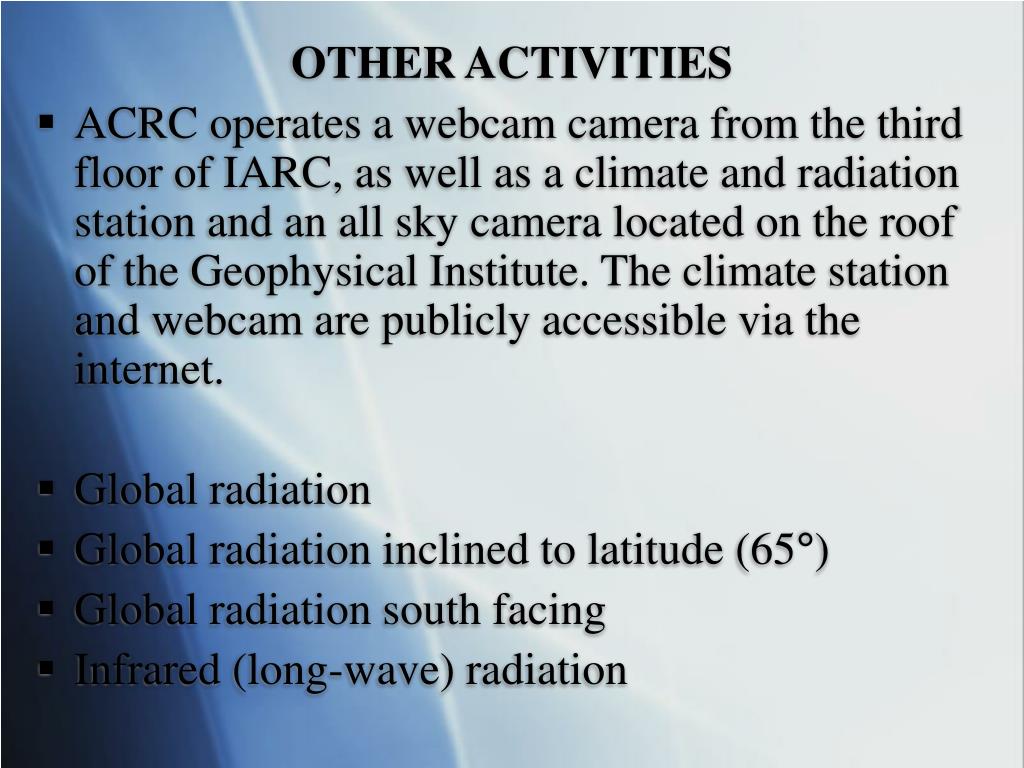 OTHER ACTIVITIES

▪ ACRC operates a webcam camera from the third floor of IARC, as well as a climate and radiation station and an all sky camera located on the roof of the Geophysical Institute. The climate station and webcam are publicly accessible via the internet.

▪ Global radiation
▪ Global radiation inclined to latitude (65°)
▪ Global radiation south facing
▪ Infrared (long-wave) radiation